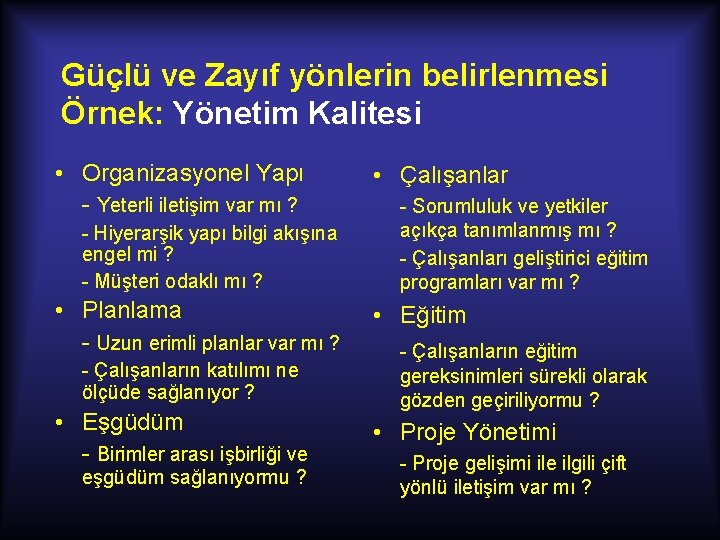 Güçlü ve Zayıf yönlerin belirlenmesi
Örnek: Yönetim Kalitesi

• Organizasyonel Yapı
- Yeterli iletişim var mı ?
- Hiyerarşik yapı bilgi akışına engel mi ?
- Müşteri odaklı mı ?
• Planlama
- Uzun erimli planlar var mı ?
- Çalışanların katılımı ne ölçüde sağlanıyor ?
• Eşgüdüm
- Birimler arası işbirliği ve eşgüdüm sağlanıyormu ?

• Çalışanlar
- Sorumluluk ve yetkiler açıkça tanımlanmış mı ?
- Çalışanları geliştirici eğitim programları var mı ?
• Eğitim
- Çalışanların eğitim gereksinimleri sürekli olarak gözden geçiriliyormu ?
• Proje Yönetimi
- Proje gelişimi ile ilgili çift yönlü iletişim var mı ?